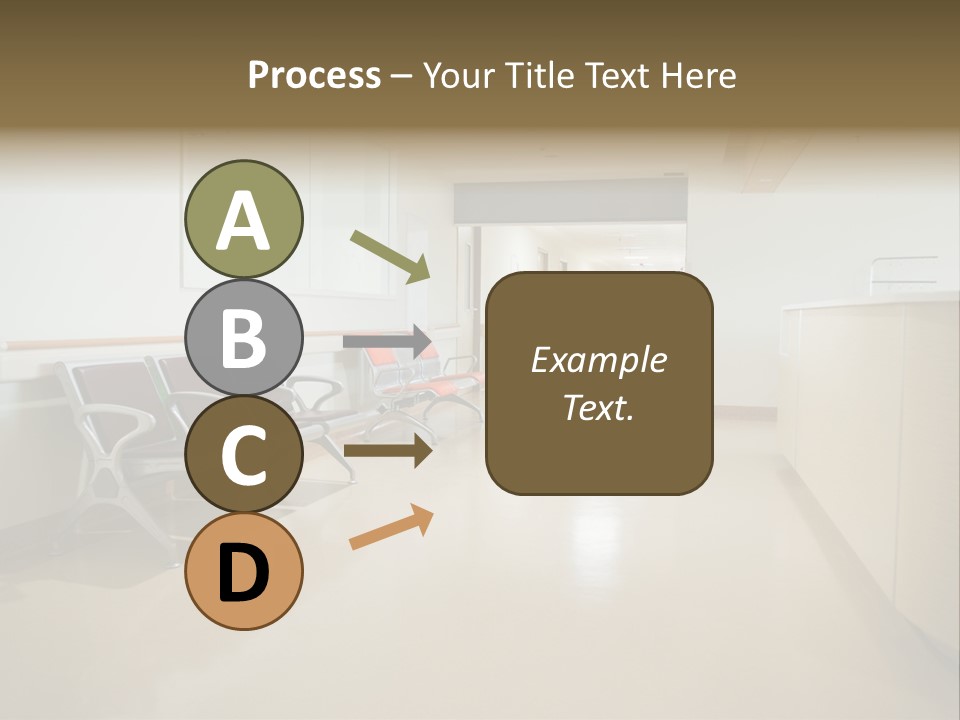 Process – Your Title Text Here

A

B

C

D

Example Text.